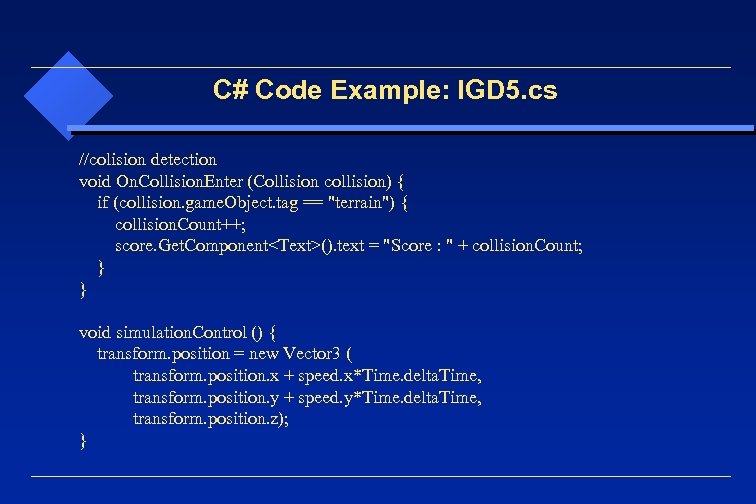 C# Code Example: IGD5.cs

//colision detection
void OnCollisionEnter (Collision collision) {
if (collision.gameObject.tag == "terrain") {
collisionCount++;
score.GetComponent<Text>().text = "Score : " + collisionCount;
}
}

void simulationControl () {
transform.position = new Vector3 (
transform.position.x + speed.x*Time.deltaTime,
transform.position.y + speed.y*Time.deltaTime,
transform.position.z);
}